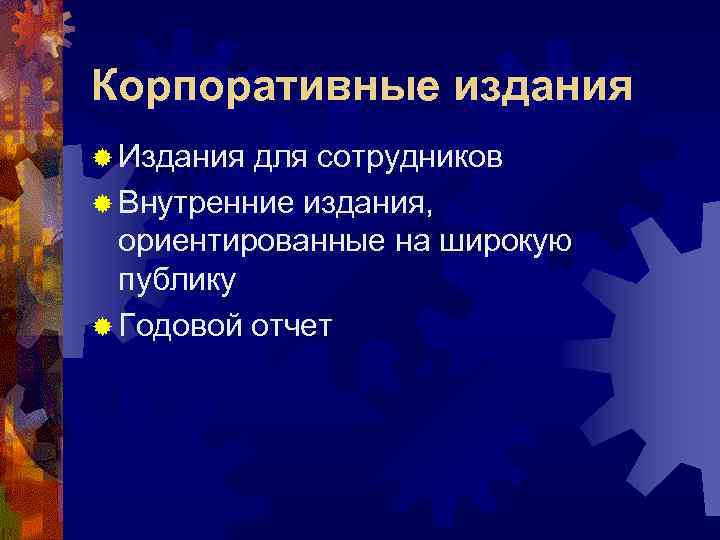 Корпоративные издания

Издания для сотрудников

Внутренние издания, ориентированные на широкую публику

Годовой отчет